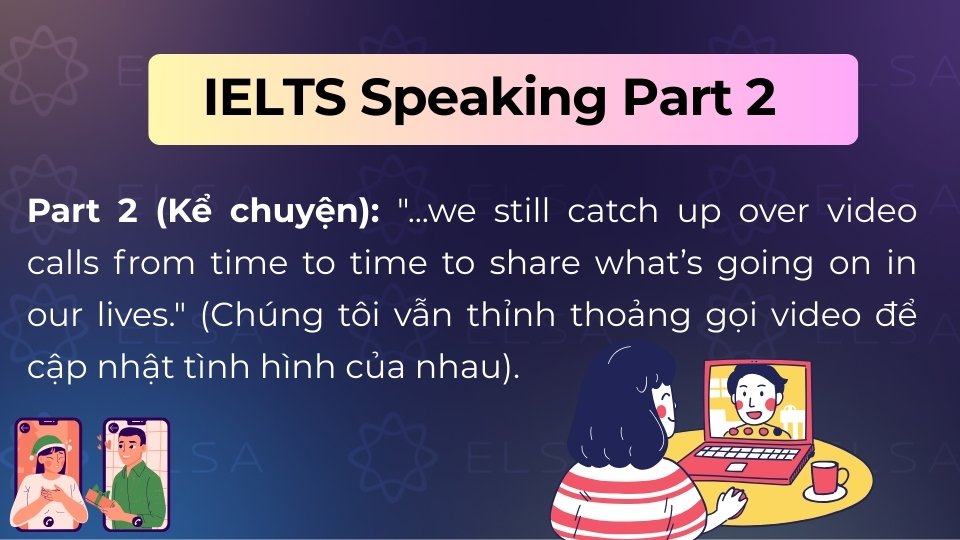 IELTS Speaking Part 2

Part 2 (Kể chuyện): "...we still catch up over video calls from time to time to share what's going on in our lives." (Chúng tôi vẫn thỉnh thoảng gọi video để cập nhật tình hình của nhau).

ELSA